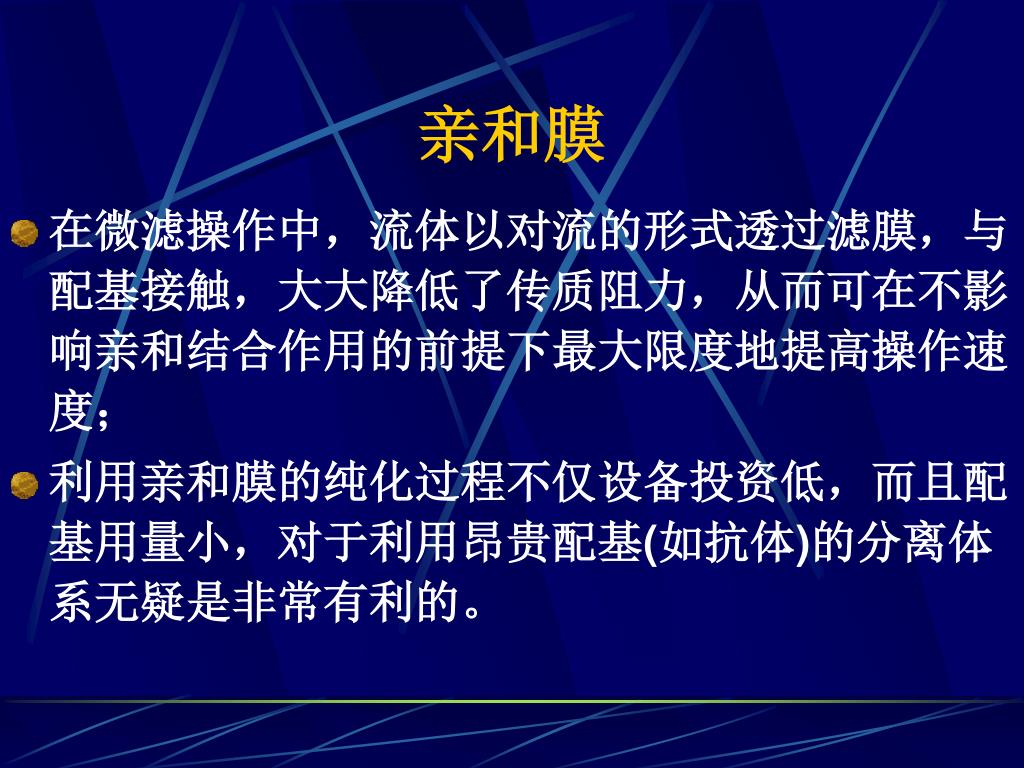 亲和膜

在微滤操作中，流体以对流的形式透过滤膜，与配基接触，大大降低了传质阻力，从而可在不影响亲和结合作用的前提下最大限度地提高操作速度；

利用亲和膜的纯化过程不仅设备投资低，而且配基用量小，对于利用昂贵配基(如抗体)的分离体系无疑是非常有利的。